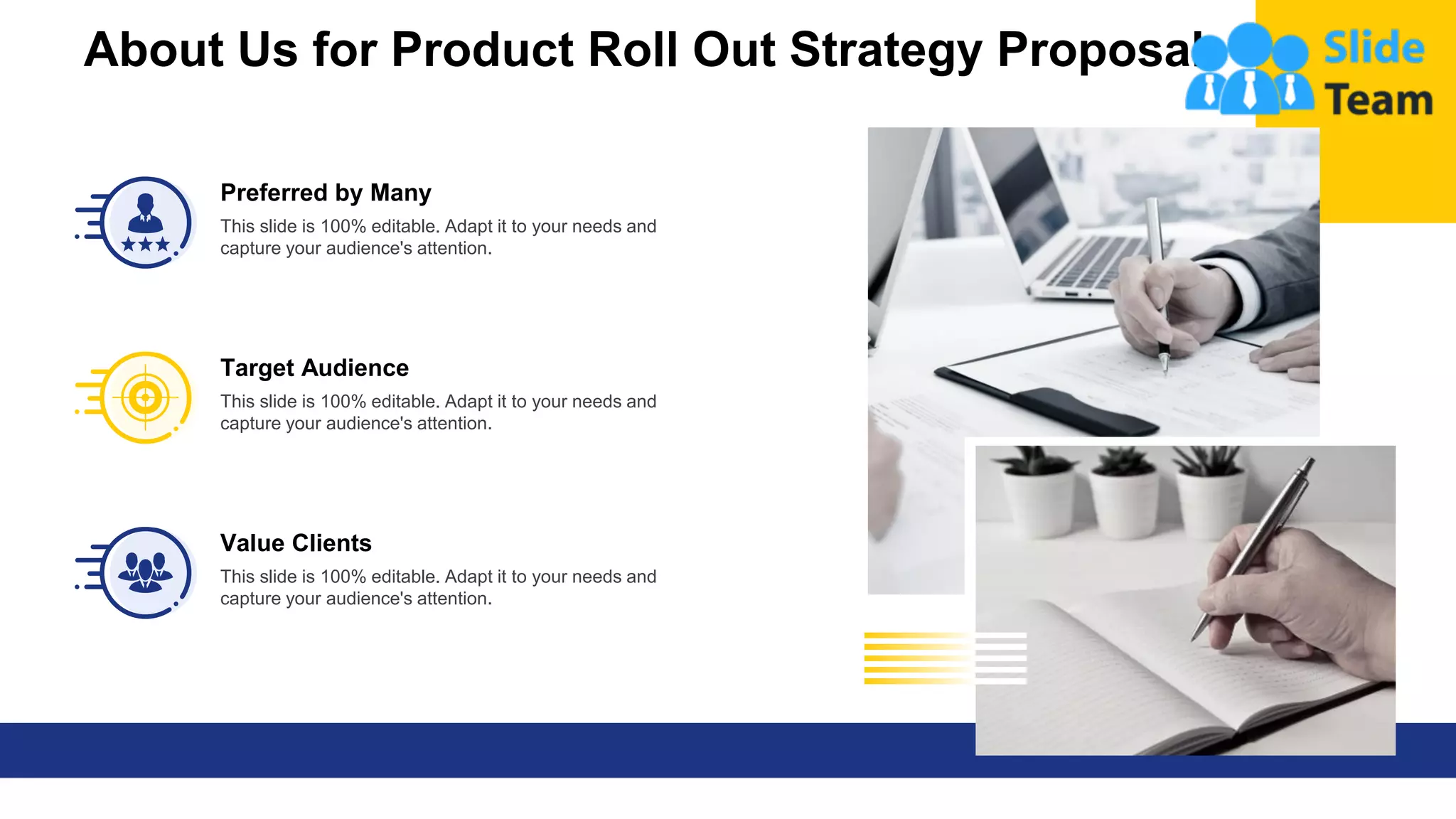 About Us for Product Roll Out Strategy Proposal

Slide Team

Preferred by Many

This slide is 100% editable. Adapt it to your needs and capture your audience's attention.

Target Audience

This slide is 100% editable. Adapt it to your needs and capture your audience's attention.

Value Clients

This slide is 100% editable. Adapt it to your needs and capture your audience's attention.